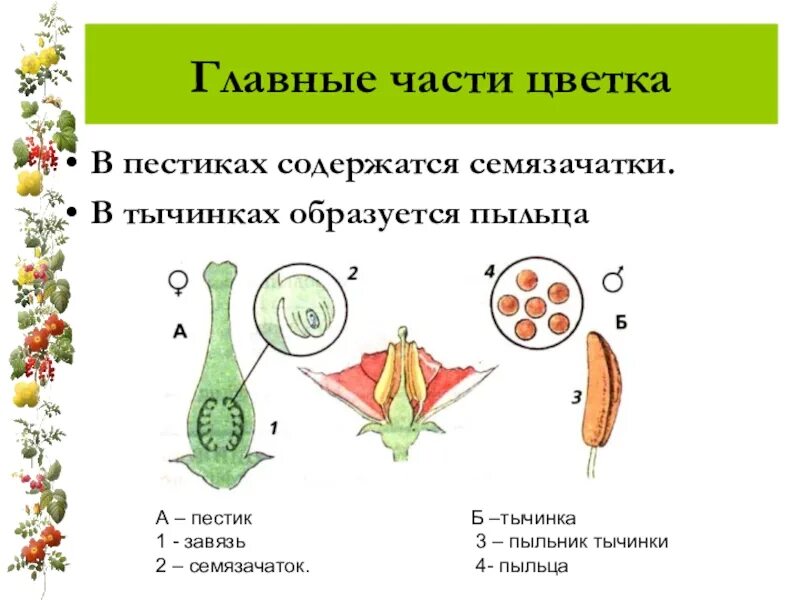 Главные части цветка

• В пестиках содержатся семязачатки.
• В тычинках образуется пыльца

♀
А
2
1
4
♂
Б
3

А – пестик
1 - завязь
2 – семязачаток.

Б –тычинка
3 – пыльник тычинки
4- пыльца